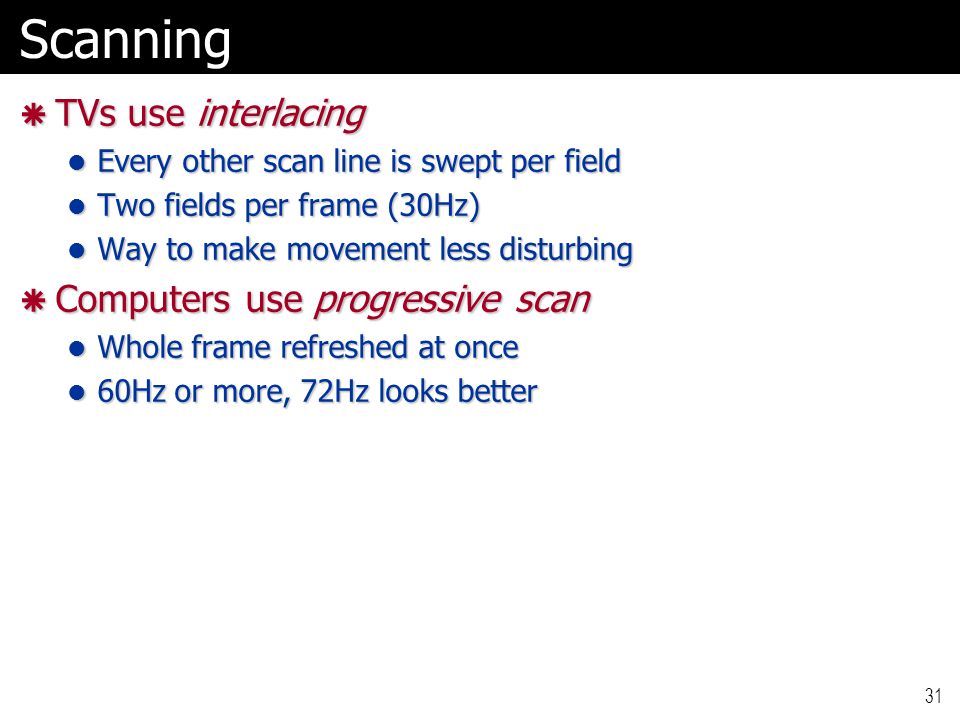 Scanning

TVs use interlacing

Every other scan line is swept per field

Two fields per frame (30Hz)

Way to make movement less disturbing

Computers use progressive scan

Whole frame refreshed at once

60Hz or more, 72Hz looks better

31